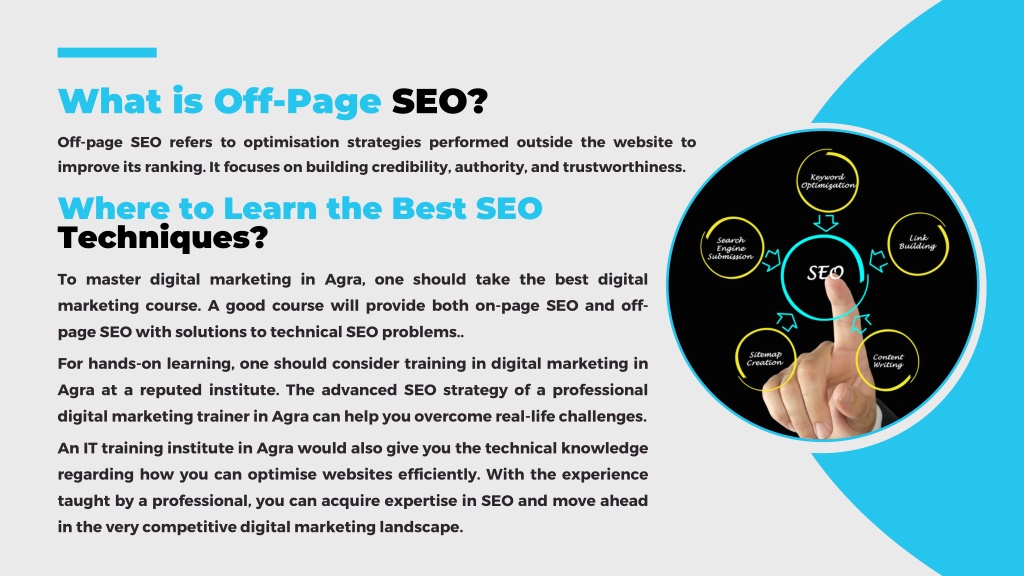 What is Off-Page SEO?

Off-page SEO refers to optimisation strategies performed outside the website to improve its ranking. It focuses on building credibility, authority, and trustworthiness.

Where to Learn the Best SEO Techniques?

To master digital marketing in Agra, one should take the best digital marketing course. A good course will provide both on-page SEO and off-page SEO with solutions to technical SEO problems..

For hands-on learning, one should consider training in digital marketing in Agra at a reputed institute. The advanced SEO strategy of a professional digital marketing trainer in Agra can help you overcome real-life challenges.

An IT training institute in Agra would also give you the technical knowledge regarding how you can optimise websites efficiently. With the experience taught by a professional, you can acquire expertise in SEO and move ahead in the very competitive digital marketing landscape.

Keyword Optimization

Search Engine Submission

Link Building

SEO

Sitemap Creation

Content Writing